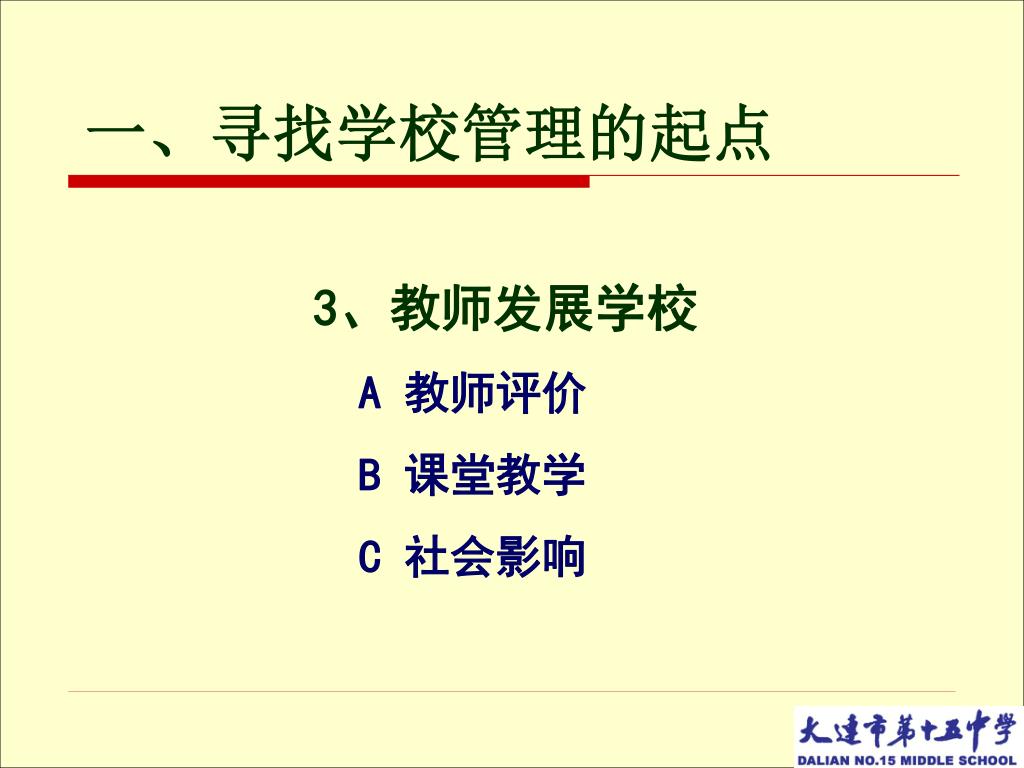 一、寻找学校管理的起点

3、教师发展学校

A 教师评价

B 课堂教学

C 社会影响

大连市第十五中学
DALIAN NO.15 MIDDLE SCHOOL